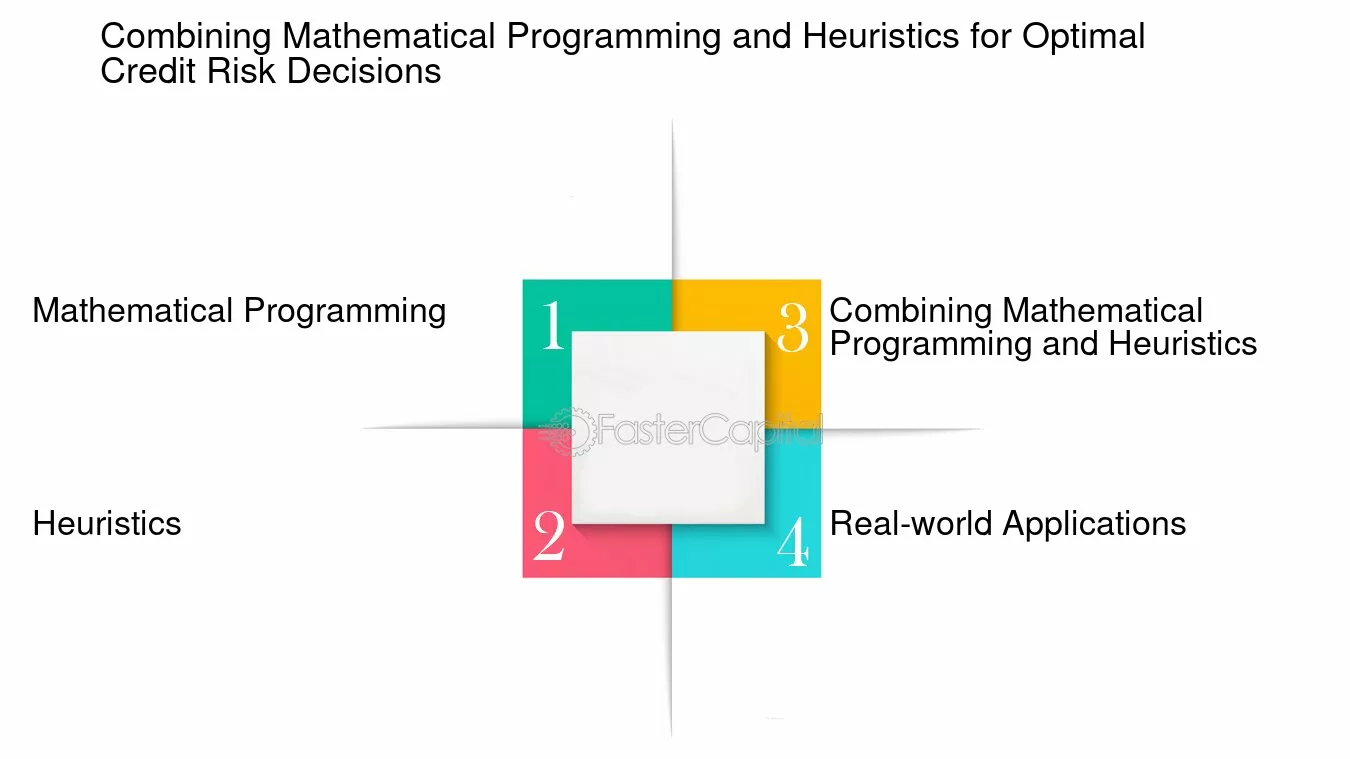 Combining Mathematical Programming and Heuristics for Optimal Credit Risk Decisions

Mathematical Programming

1

3

Combining Mathematical Programming and Heuristics

FasterCapital

Heuristics

2

4

Real-world Applications